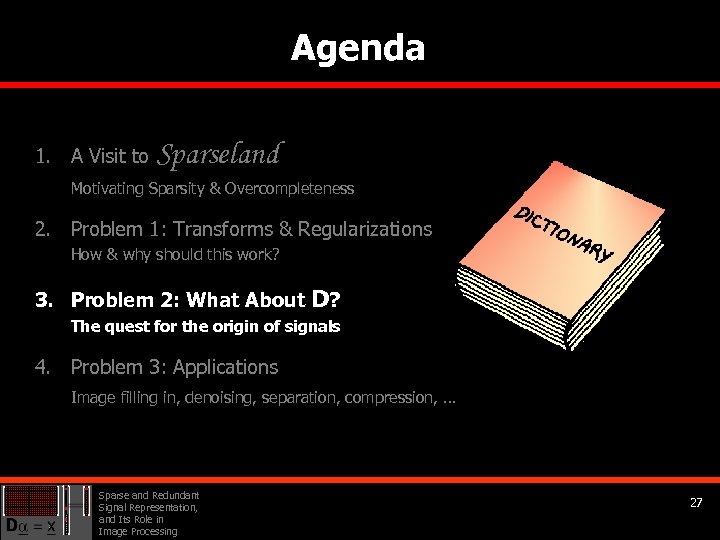 Agenda

1. A Visit to Sparseland
Motivating Sparsity & Overcompleteness

2. Problem 1: Transforms & Regularizations
How & why should this work?

3. Problem 2: What About D?
The quest for the origin of signals

4. Problem 3: Applications
Image filling in, denoising, separation, compression, ...

DICTIONARY

$D\underline{\alpha} = \underline{x}$

Sparse and Redundant Signal Representation, and Its Role in Image Processing

27